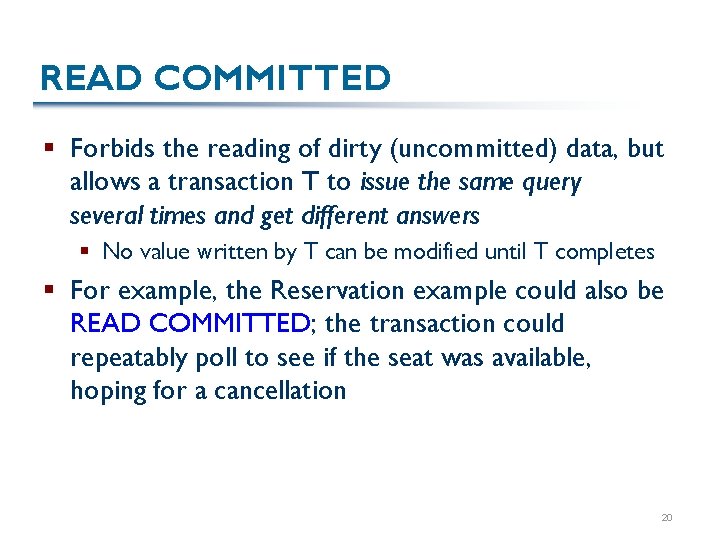 READ COMMITTED

▪ Forbids the reading of dirty (uncommitted) data, but allows a transaction T to issue the same query several times and get different answers

▪ No value written by T can be modified until T completes

▪ For example, the Reservation example could also be READ COMMITTED; the transaction could repeatably poll to see if the seat was available, hoping for a cancellation

20